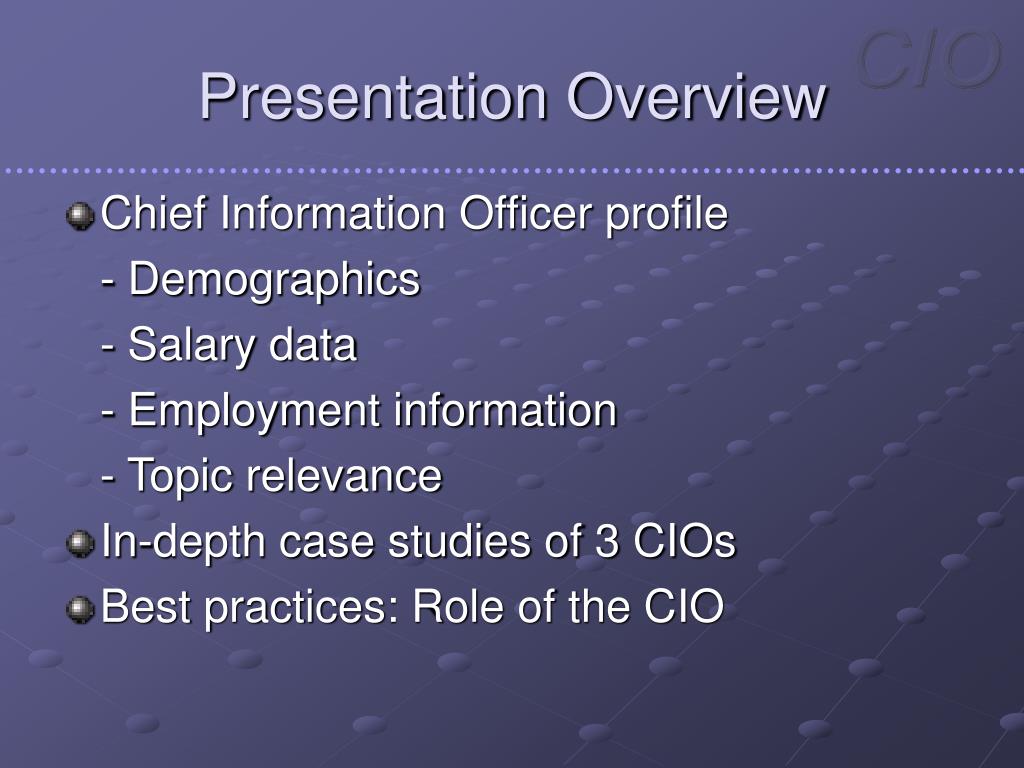 CIO

Presentation Overview

Chief Information Officer profile
- Demographics
- Salary data
- Employment information
- Topic relevance

In-depth case studies of 3 CIOs

Best practices: Role of the CIO